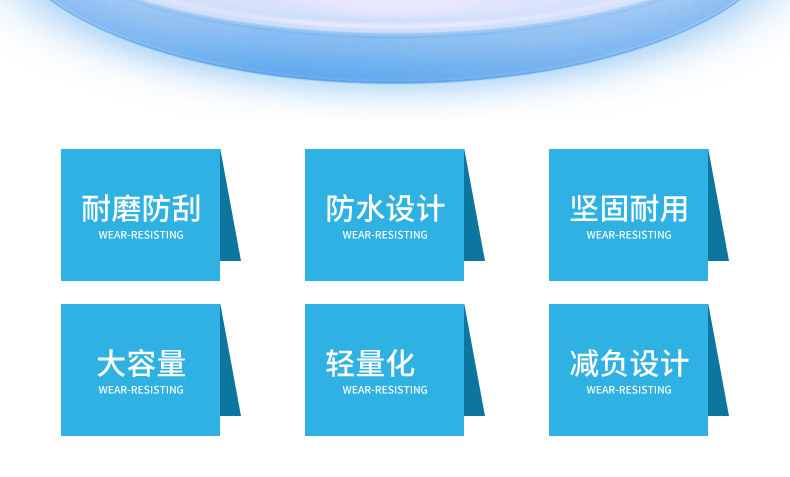 耐磨防刮
WEAR-RESISTING

防水设计
WEAR-RESISTING

坚固耐用
WEAR-RESISTING

大容量
WEAR-RESISTING

轻量化
WEAR-RESISTING

减负设计
WEAR-RESISTING